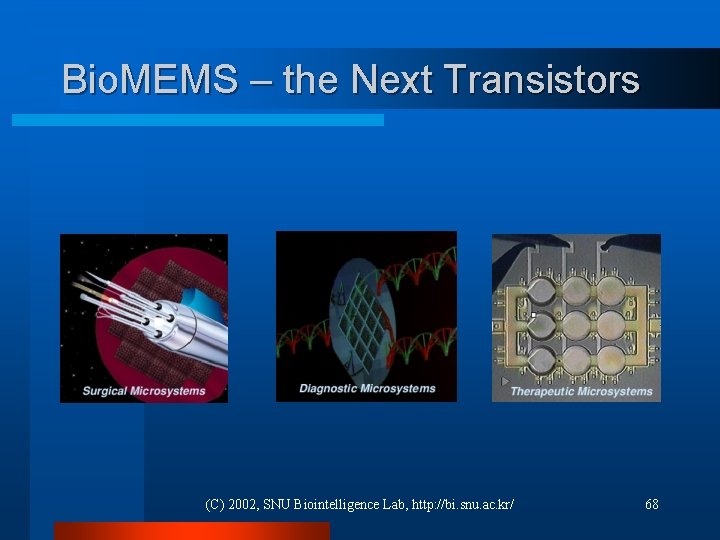 BioMEMS – the Next Transistors

Surgical Microsystems

Diagnostic Microsystems

Therapeutic Microsystems

(C) 2002, SNU Biointelligence Lab, http://bi.snu.ac.kr/

68